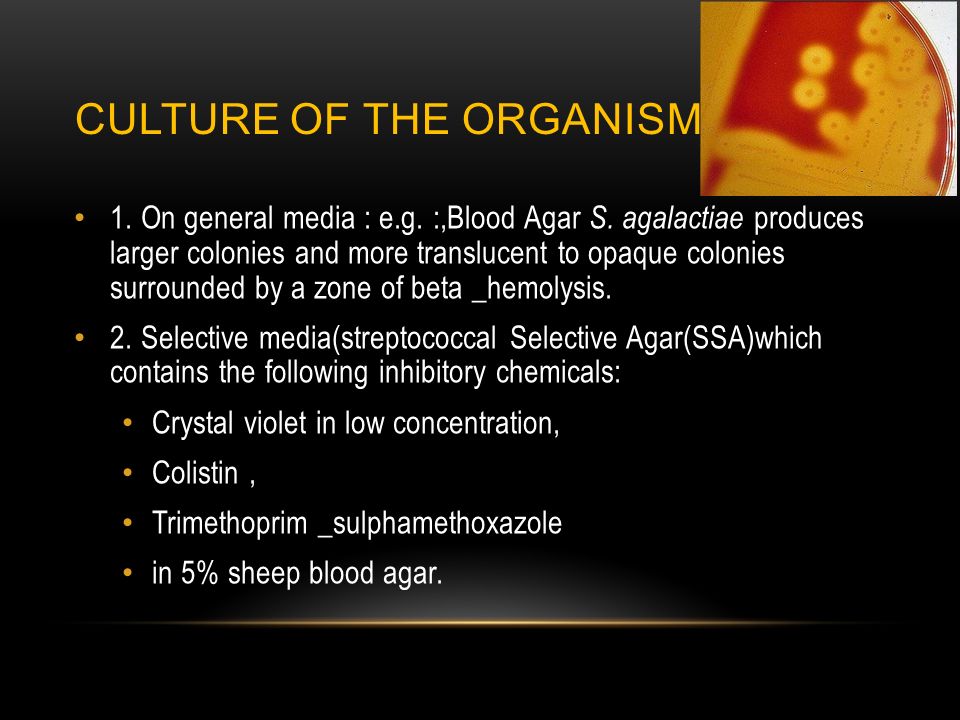 CULTURE OF THE ORGANISM

• 1. On general media : e.g. :,Blood Agar S. agalactiae produces larger colonies and more translucent to opaque colonies surrounded by a zone of beta _hemolysis.

• 2. Selective media(streptococcal Selective Agar(SSA)which contains the following inhibitory chemicals:

• Crystal violet in low concentration,

• Colistin ,

• Trimethoprim _sulphamethoxazole

• in 5% sheep blood agar.